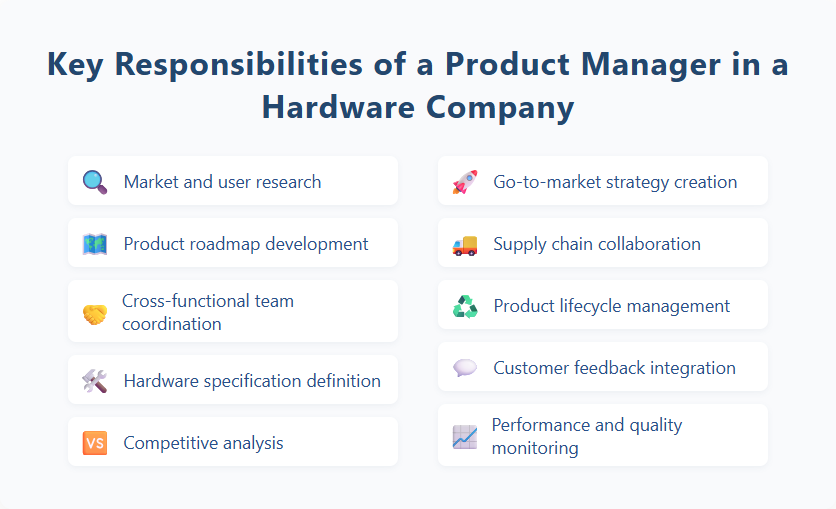 Key Responsibilities of a Product Manager in a Hardware Company

Market and user research

Product roadmap development

Cross-functional team coordination

Hardware specification definition

VS Competitive analysis

Go-to-market strategy creation

Supply chain collaboration

Product lifecycle management

Customer feedback integration

Performance and quality monitoring